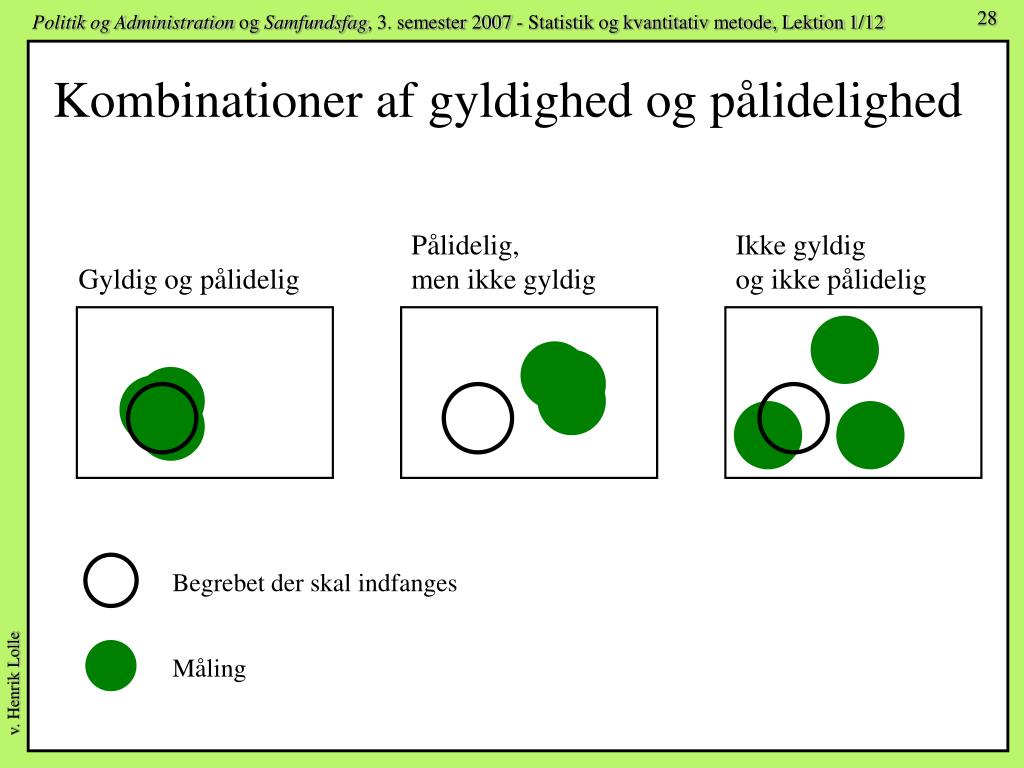 Politik og Administration og Samfundsfag, 3. semester 2007 - Statistik og kvantitativ metode, Lektion 1/12

28

Kombinationer af gyldighed og pålidelighed

Gyldig og pålidelig

Pålidelig, men ikke gyldig

Ikke gyldig og ikke pålidelig

Begrebet der skal indfanges

Måling

v. Henrik Lolle